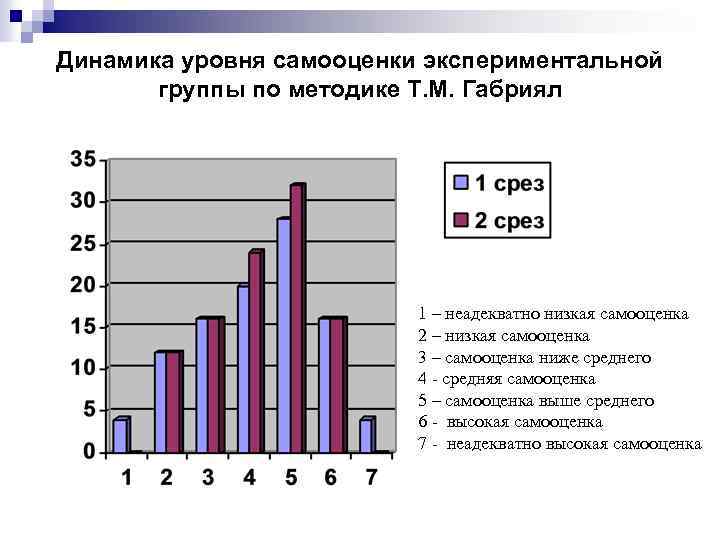 Динамика уровня самооценки экспериментальной группы по методике Т.М. Габриял

35
30
25
20
15
10
5
0

1 2 3 4 5 6 7

1 срез
2 срез

1 – неадекватно низкая самооценка
2 – низкая самооценка
3 – самооценка ниже среднего
4 - средняя самооценка
5 – самооценка выше среднего
6 - высокая самооценка
7 - неадекватно высокая самооценка